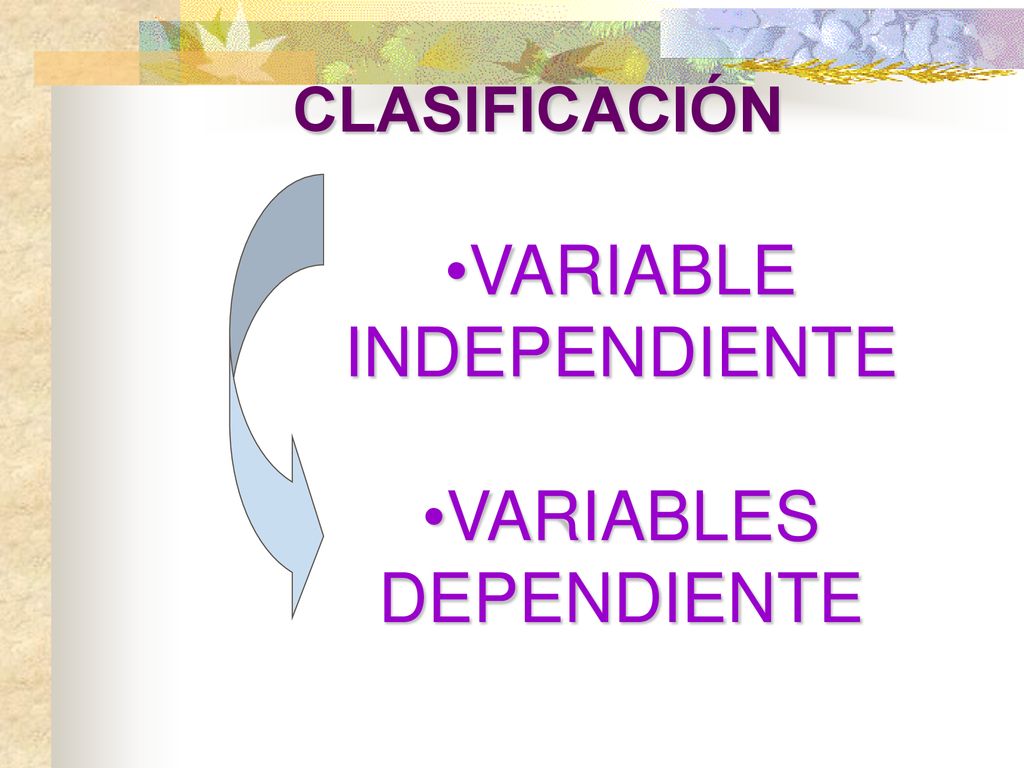 CLASIFICACIÓN

•VARIABLE INDEPENDIENTE

•VARIABLES DEPENDIENTE